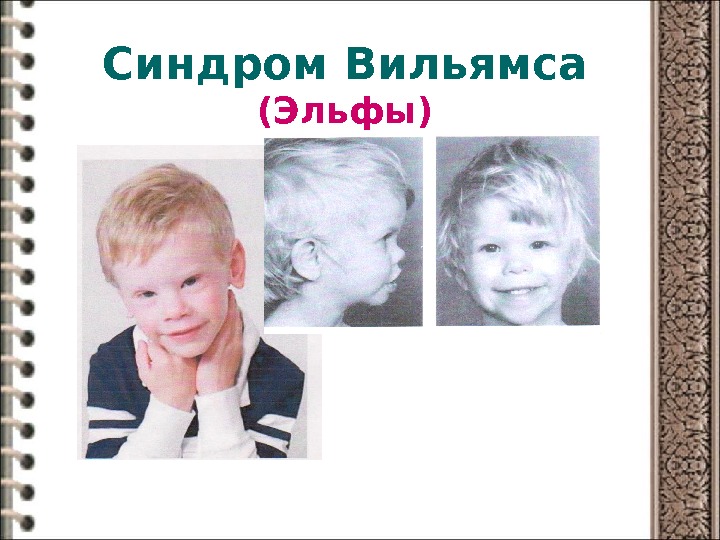 Синдром Вильямса
(Эльфы)